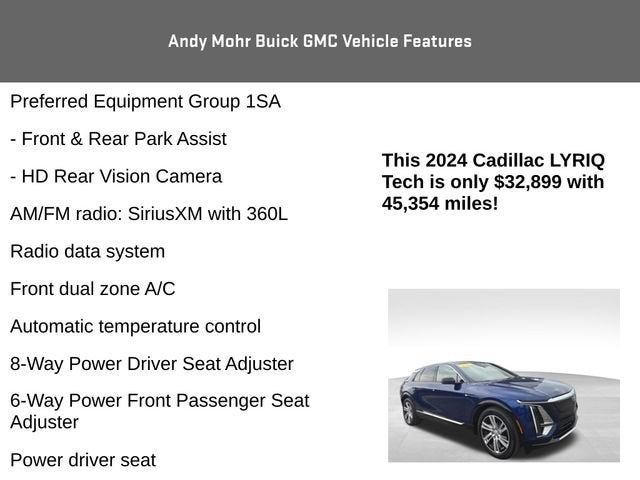 Andy Mohr Buick GMC Vehicle Features

Preferred Equipment Group 1SA

- Front & Rear Park Assist

- HD Rear Vision Camera

AM/FM radio: SiriusXM with 360L

Radio data system

Front dual zone A/C

Automatic temperature control

8-Way Power Driver Seat Adjuster

6-Way Power Front Passenger Seat Adjuster

Power driver seat

This 2024 Cadillac LYRIQ Tech is only $32,899 with 45,354 miles!